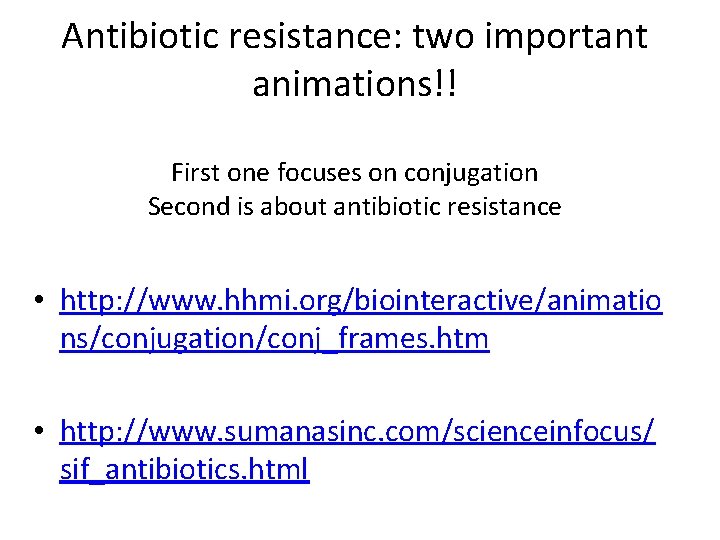 Antibiotic resistance: two important animations!!

First one focuses on conjugation
Second is about antibiotic resistance

• http://www.hhmi.org/biointeractive/animations/conjugation/conj_frames.htm

• http://www.sumanasinc.com/scienceinfocus/sif_antibiotics.html